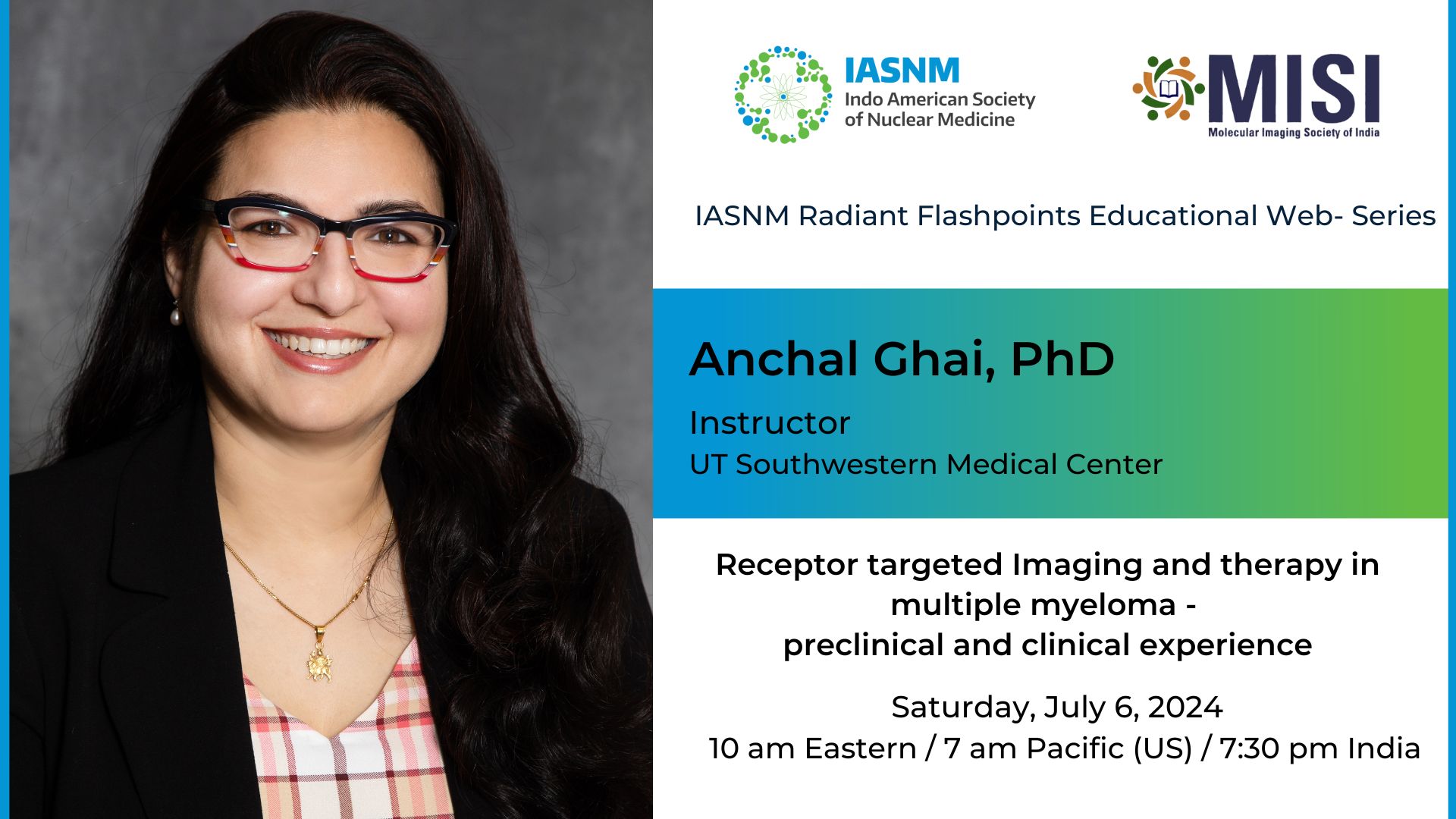 IASNM
Indo American Society of Nuclear Medicine

MISI
Molecular Imaging Society of India

IASNM Radiant Flashpoints Educational Web- Series

Anchal Ghai, PhD

Instructor
UT Southwestern Medical Center

Receptor targeted Imaging and therapy in multiple myeloma - preclinical and clinical experience

Saturday, July 6, 2024
10 am Eastern / 7 am Pacific (US) / 7:30 pm India